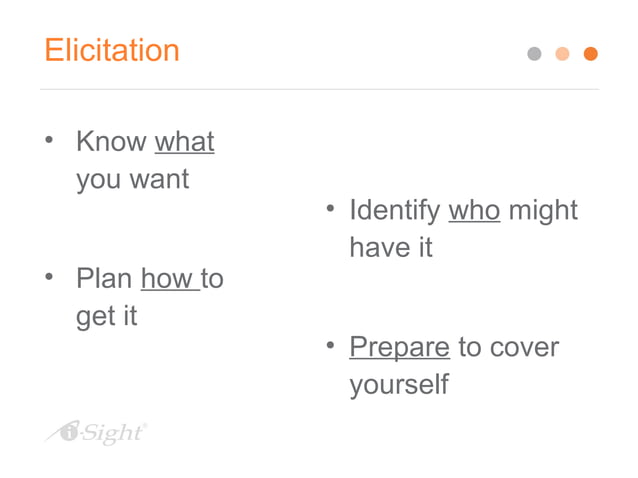 Elicitation

• Know what you want

• Plan how to get it

• Identify who might have it

• Prepare to cover yourself

i-Sight®